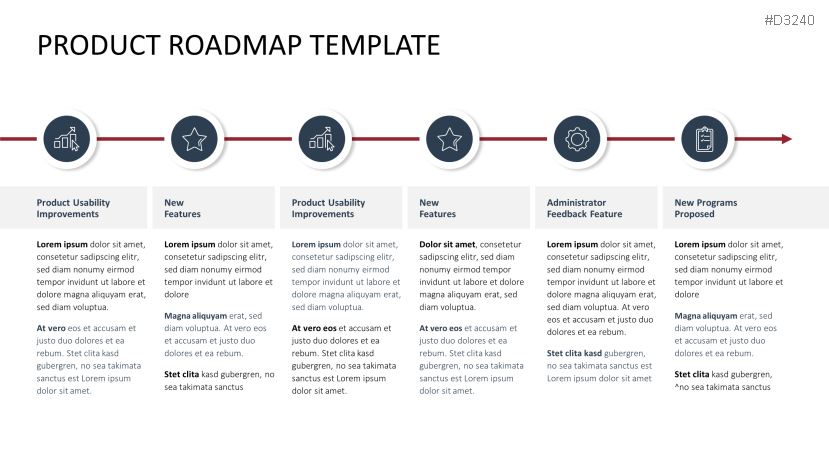 #D3240

PRODUCT ROADMAP TEMPLATE

Product Usability Improvements

Lorem ipsum dolor sit amet, consetetur sadipscing elitr, sed diam nonumy eirmod tempor invidunt ut labore et dolore magna aliquyam erat, sed diam voluptua.

At vero eos et accusam et justo duo dolores et ea rebum. Stet clita kasd gubergren, no sea takimata sanctus est Lorem ipsum dolor sit amet.

New Features

Lorem ipsum dolor sit amet, consetetur sadipscing elitr, sed diam nonumy eirmod tempor invidunt ut labore et dolore

Magna aliquyam erat, sed diam voluptua. At vero eos et accusam et justo duo dolores et ea rebum.

Stet clita kasd gubergren, no sea takimata sanctus

Product Usability Improvements

Lorem ipsum dolor sit amet, consetetur sadipscing elitr, sed diam nonumy eirmod tempor invidunt ut labore et dolore magna aliquyam erat, sed diam voluptua.

At vero eos et accusam et justo duo dolores et ea rebum. Stet clita kasd gubergren, no sea takimata sanctus est Lorem ipsum dolor sit amet.

New Features

Dolor sit amet, consetetur sadipscing elitr, sed diam nonumy eirmod tempor invidunt ut labore et dolore magna aliquyam erat, sed diam voluptua.

At vero eos et accusam et justo duo dolores et ea rebum. Stet clita kasd gubergren, no sea takimata sanctus est Lorem ipsum dolor sit amet.

Administrator Feedback Feature

Lorem ipsum dolor sit amet, consetetur sadipscing elitr, sed diam nonumy eirmod tempor invidunt ut labore et dolore magna aliquyam erat, sed diam voluptua. At vero eos et accusam et justo duo dolores et ea rebum.

Stet clita kasd gubergren, no sea takimata sanctus est Lorem ipsum dolor sit amet

New Programs Proposed

Lorem ipsum dolor sit amet, consetetur sadipscing elitr, sed diam nonumy eirmod tempor invidunt ut labore et dolore

Magna aliquyam erat, sed diam voluptua. At vero eos et accusam et justo duo dolores et ea rebum.

Stet clita kasd gubergren, ^no sea takimata sanctus